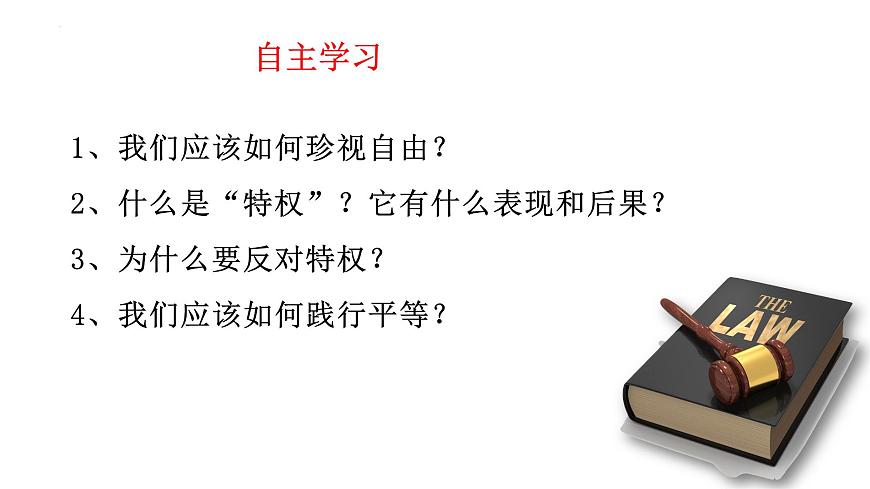 自主学习

1、我们应该如何珍视自由？

2、什么是“特权”？它有什么表现和后果？

3、为什么要反对特权？

4、我们应该如何践行平等？

THE LAW